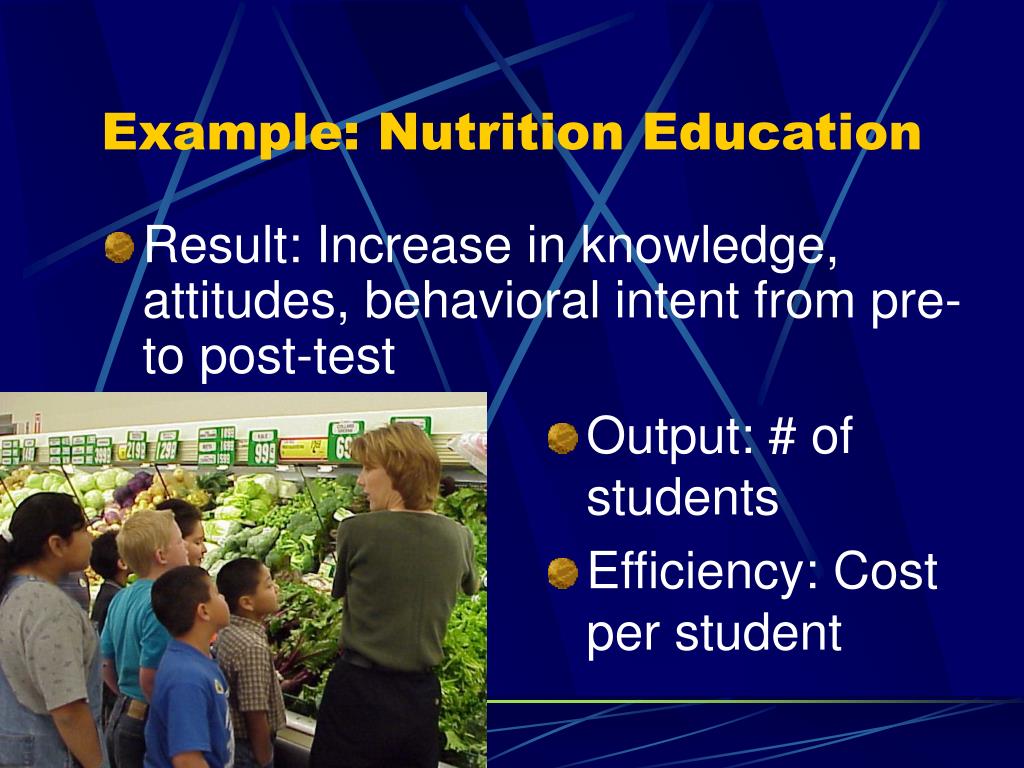 Example: Nutrition Education

Result: Increase in knowledge, attitudes, behavioral intent from pre- to post-test

Output: # of students

Efficiency: Cost per student